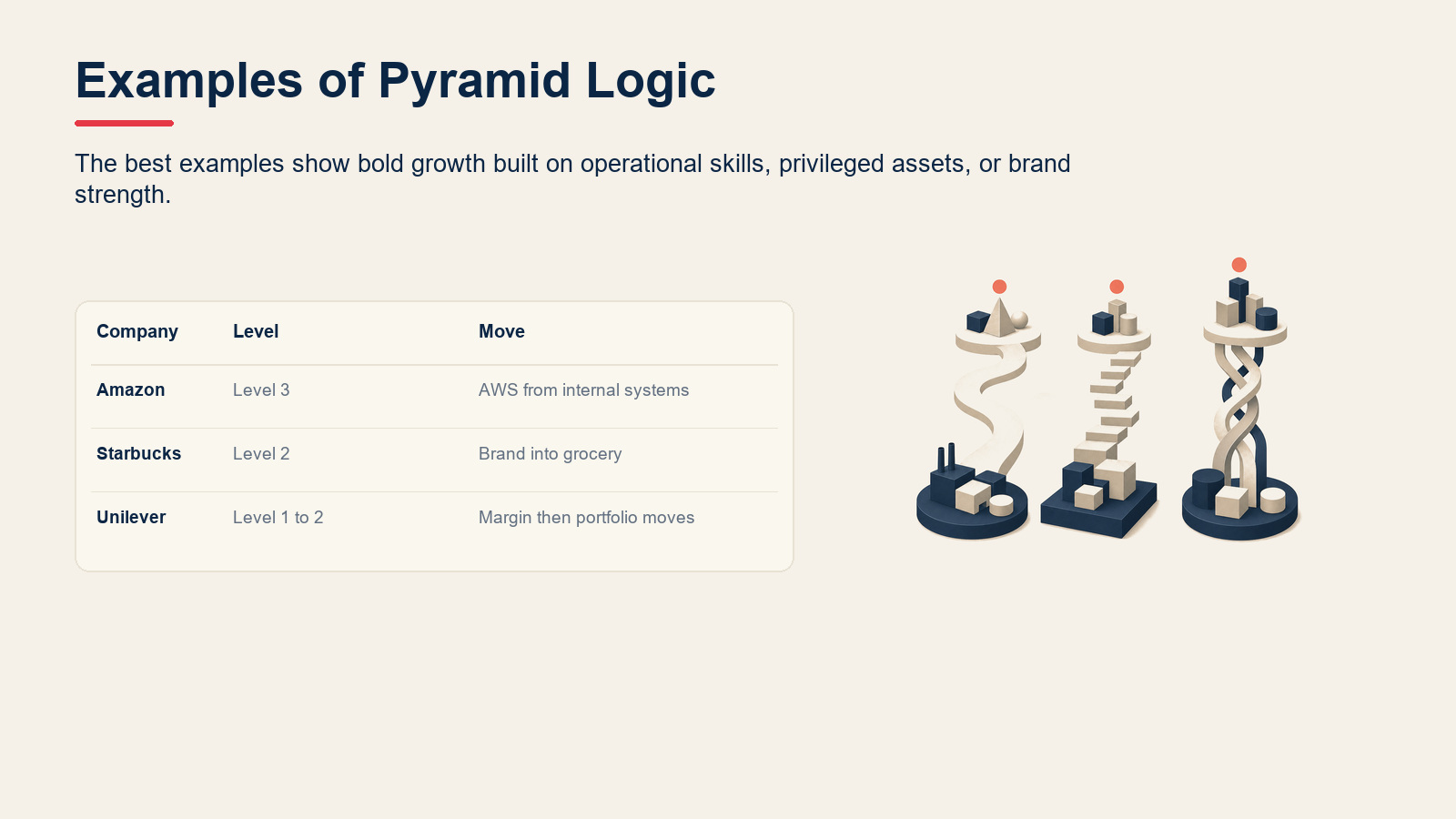 Examples of Pyramid Logic

The best examples show bold growth built on operational skills, privileged assets, or brand strength.

| Company | Level | Move |
|---|---|---|
| Amazon | Level 3 | AWS from internal systems |
| Starbucks | Level 2 | Brand into grocery |
| Unilever | Level 1 to 2 | Margin then portfolio moves |